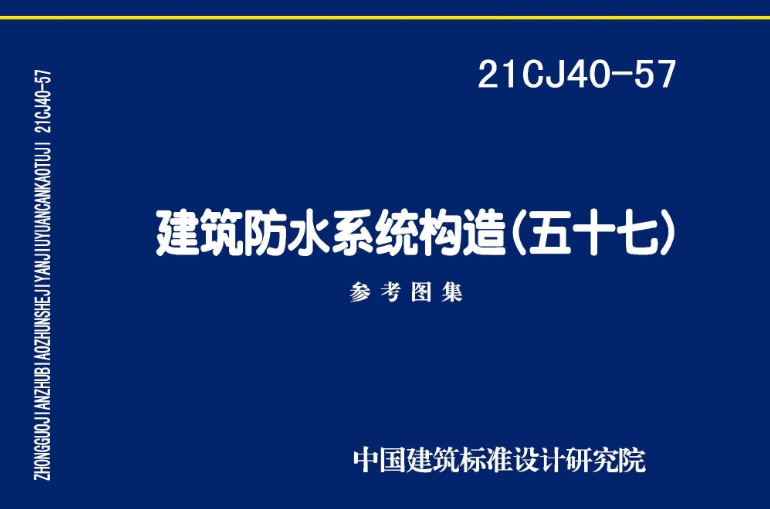 ZHONGGUOJIANZHUBIAOZHUNSHEJIYANJIUYUANCANKAOTUJI 21CJ40-57

21CJ40-57

建筑防水系统构造(五十七)

参考图集

中国建筑标准设计研究院